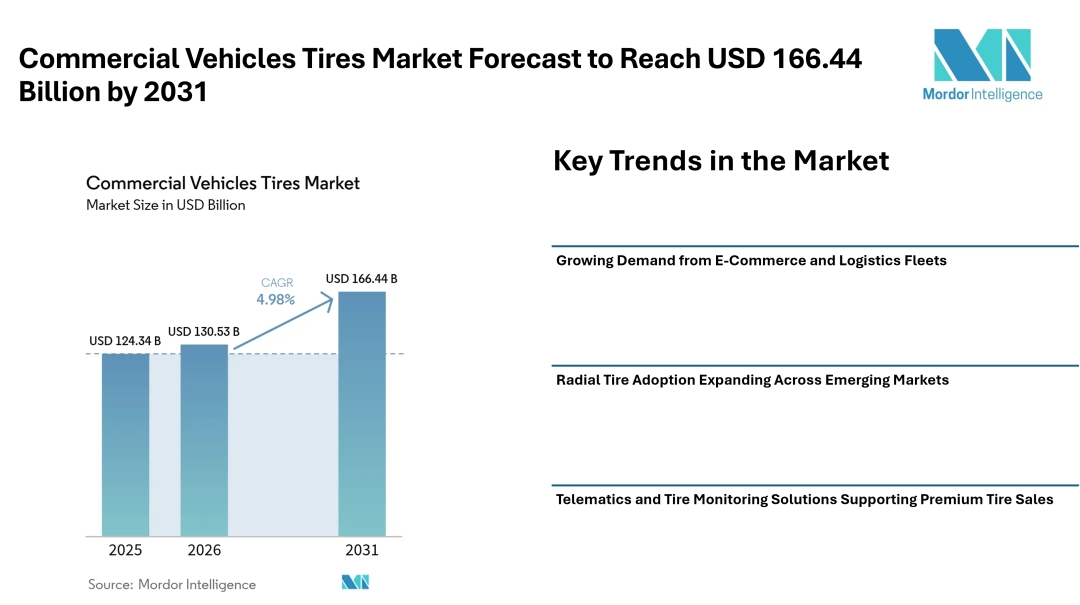 Commercial Vehicles Tires Market Forecast to Reach USD 166.44 Billion by 2031

Mordor Intelligence

Commercial Vehicles Tires Market
Market Size in USD Billion

CAGR
4.98%

USD 124.34 B
USD 130.53 B
USD 166.44 B

2025
2026
2031

Source: Mordor Intelligence

Key Trends in the Market

Growing Demand from E-Commerce and Logistics Fleets

Radial Tire Adoption Expanding Across Emerging Markets

Telematics and Tire Monitoring Solutions Supporting Premium Tire Sales